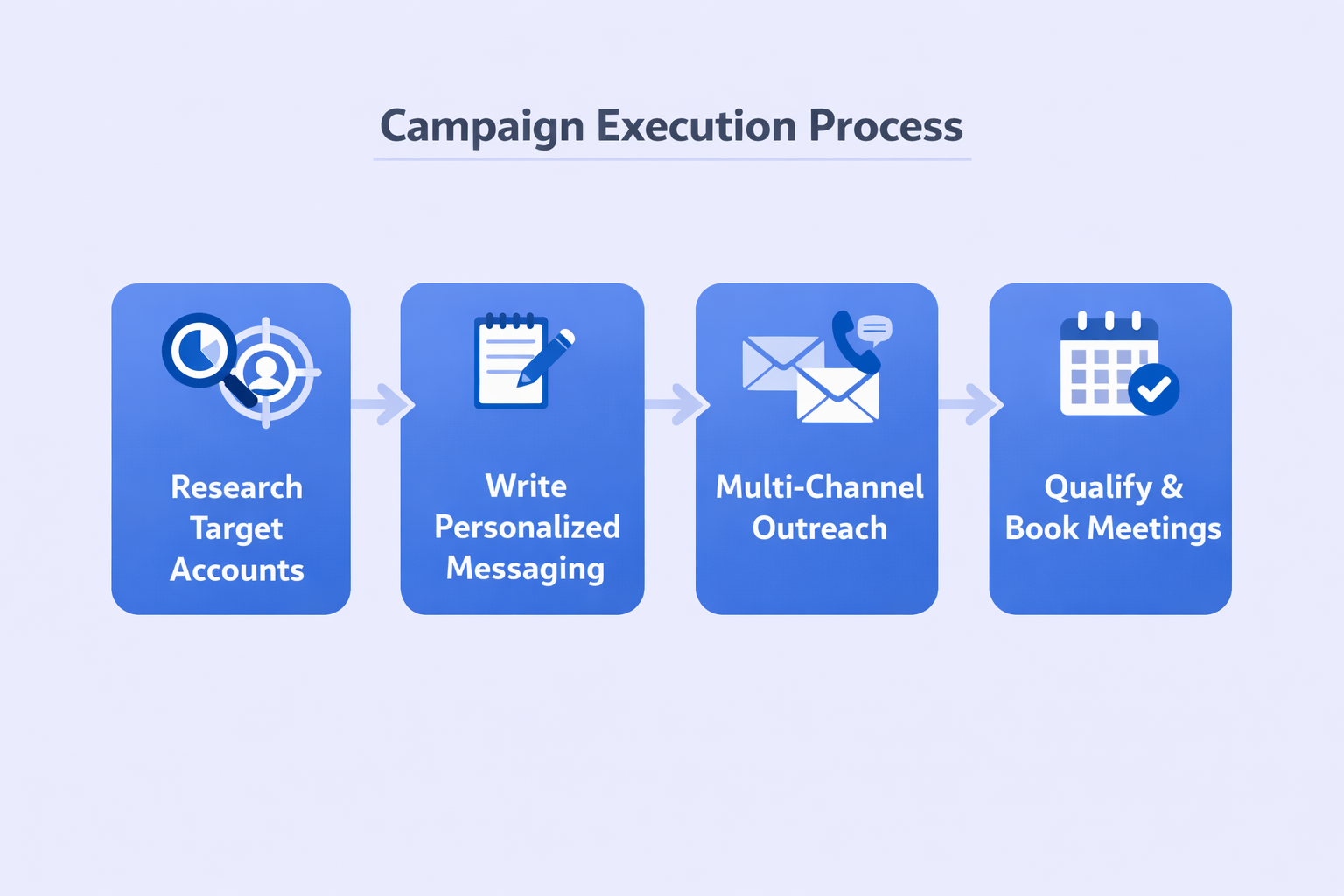 Campaign Execution Process

Research Target Accounts

Write Personalized Messaging

Multi-Channel Outreach

Qualify & Book Meetings